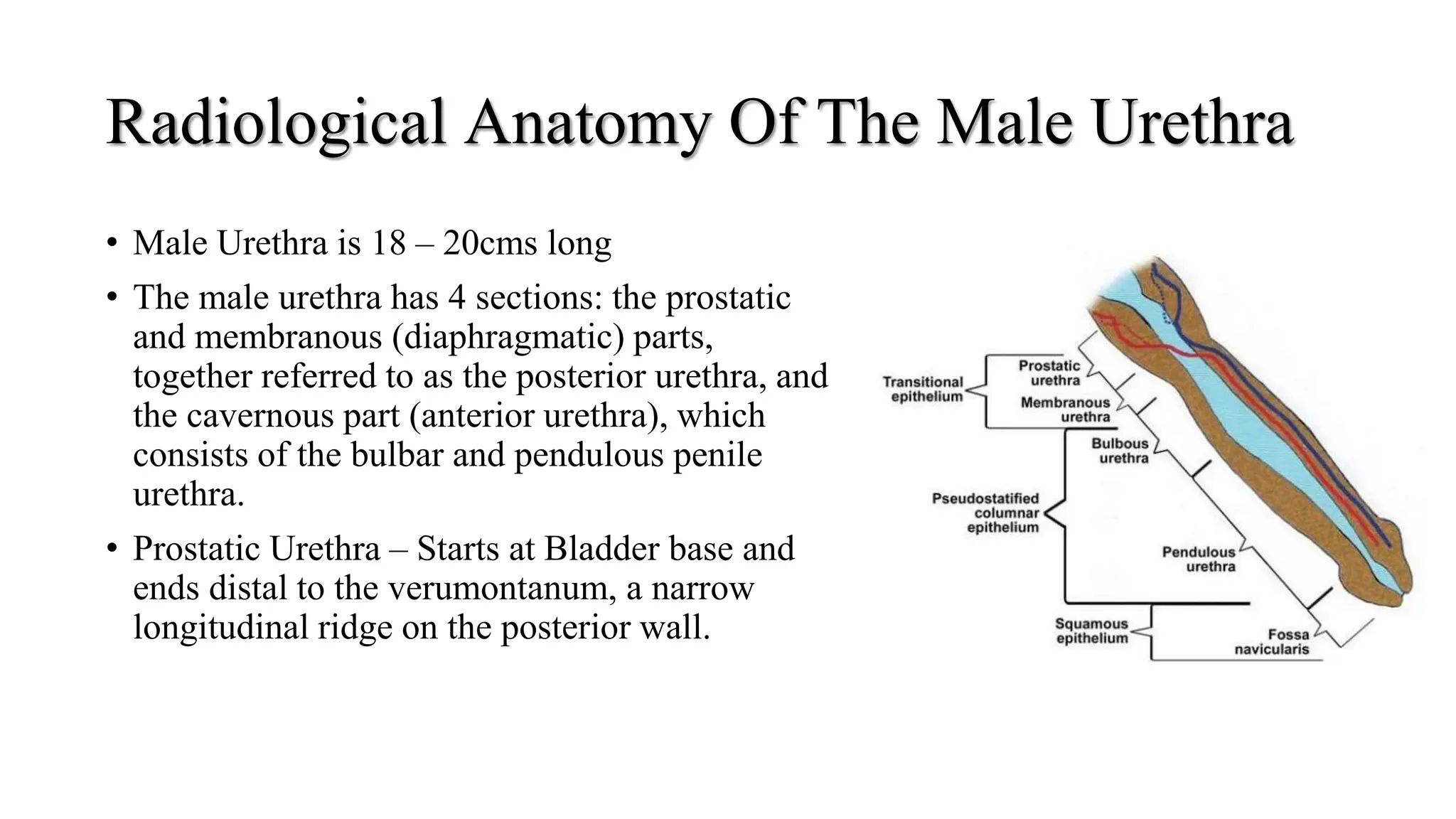 Radiological Anatomy Of The Male Urethra

• Male Urethra is 18 – 20cms long

• The male urethra has 4 sections: the prostatic and membranous (diaphragmatic) parts, together referred to as the posterior urethra, and the cavernous part (anterior urethra), which consists of the bulbar and pendulous penile urethra.

• Prostatic Urethra – Starts at Bladder base and ends distal to the verumontanum, a narrow longitudinal ridge on the posterior wall.

Transitional epithelium

Prostatic urethra

Membranous urethra

Bulbous urethra

Pseudostatified columnar epithelium

Pendulous urethra

Squamous epithelium

Fossa navicularis